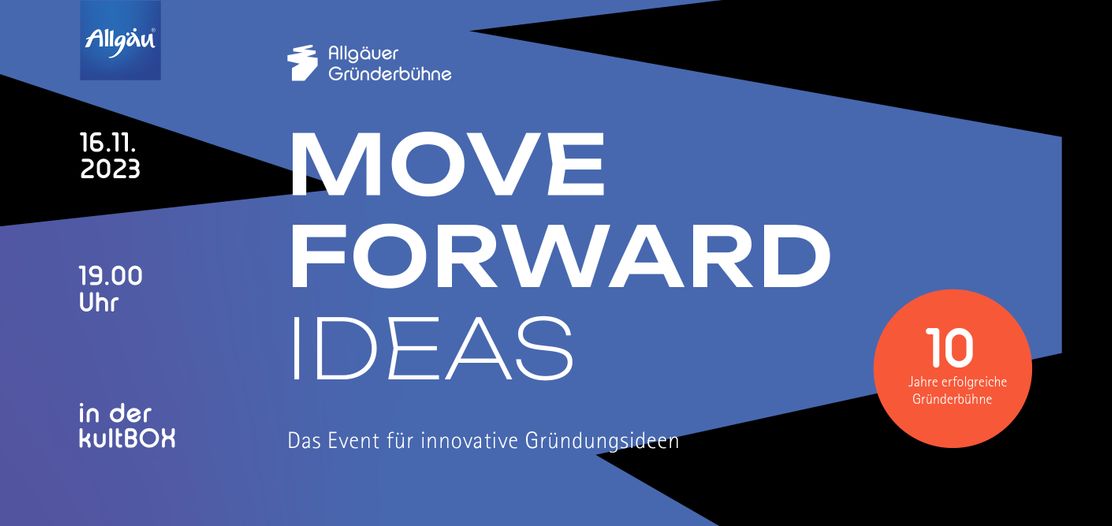 Allgäu

Allgäuer Gründerbühne

16.11.
2023

19.00
Uhr

in der
kultBOX

MOVE
FORWARD
IDEAS

Das Event für innovative Gründungsideen

10
Jahre erfolgreiche Gründerbühne